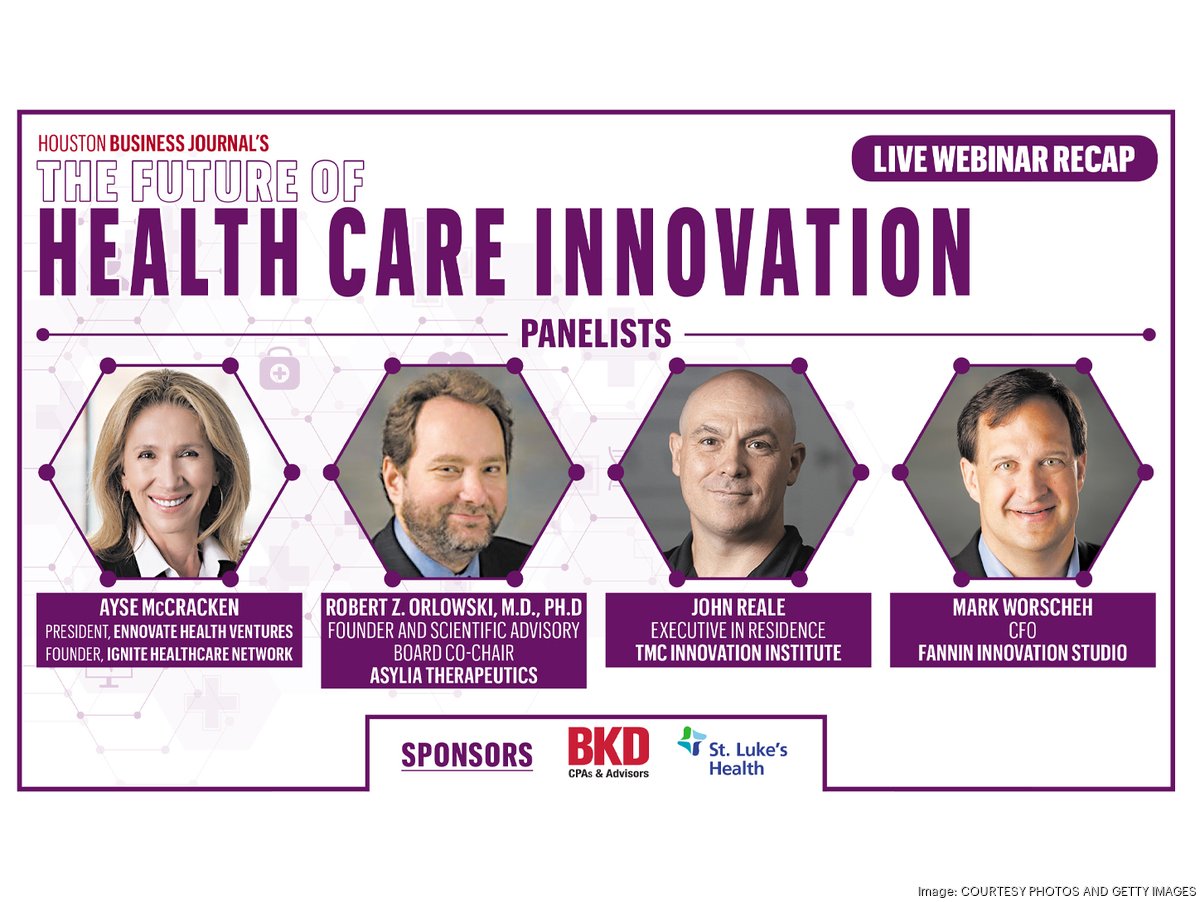 HOUSTON BUSINESS JOURNAL'S
THE FUTURE OF
HEALTH CARE INNOVATION

LIVE WEBINAR RECAP

PANELISTS

AYSE McCRACKEN
PRESIDENT, ENNOVATE HEALTH VENTURES
FOUNDER, IGNITE HEALTHCARE NETWORK

ROBERT Z. ORLOWSKI, M.D., PH.D
FOUNDER AND SCIENTIFIC ADVISORY BOARD CO-CHAIR
ASYLIA THERAPEUTICS

JOHN REALE
EXECUTIVE IN RESIDENCE
TMC INNOVATION INSTITUTE

MARK WORSCHEH
CFO
FANNIN INNOVATION STUDIO

SPONSORS
BKD
CPAs & Advisors
St. Luke's Health

Image: COURTESY PHOTOS AND GETTY IMAGES